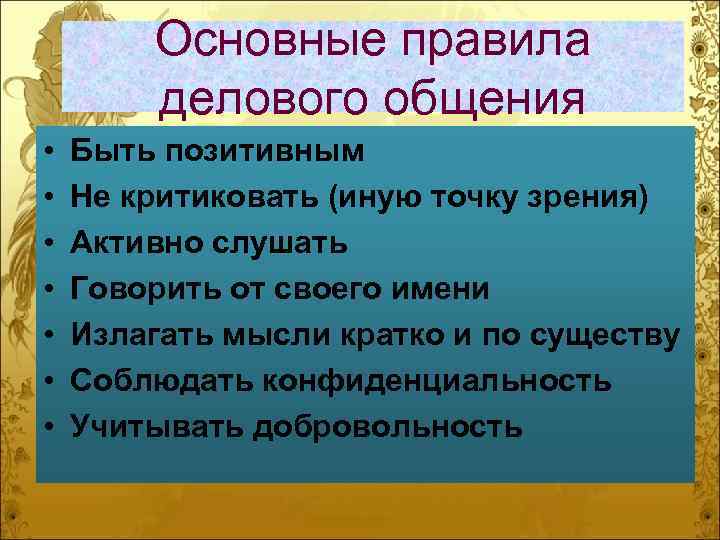 Основные правила делового общения

• Быть позитивным
• Не критиковать (иную точку зрения)
• Активно слушать
• Говорить от своего имени
• Излагать мысли кратко и по существу
• Соблюдать конфиденциальность
• Учитывать добровольность